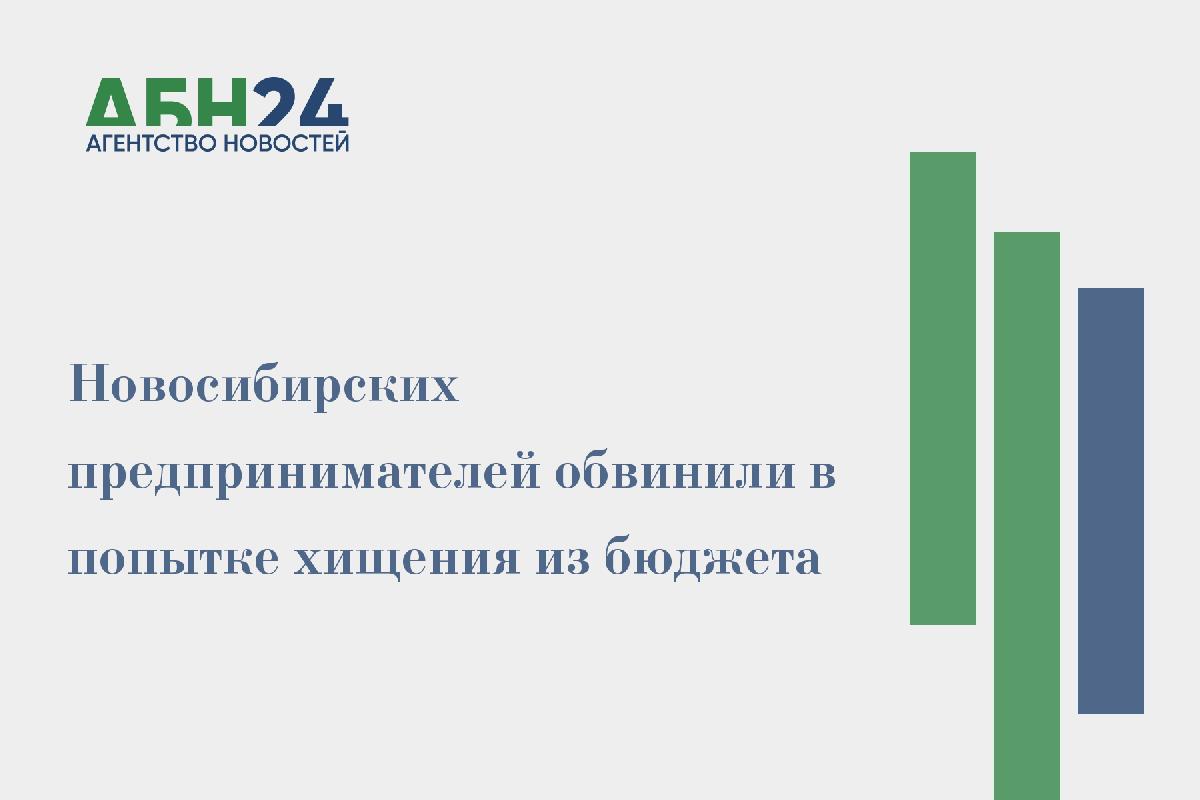 АБН24
АГЕНТСТВО НОВОСТЕЙ

Новосибирских предпринимателей обвинили в попытке хищения из бюджета